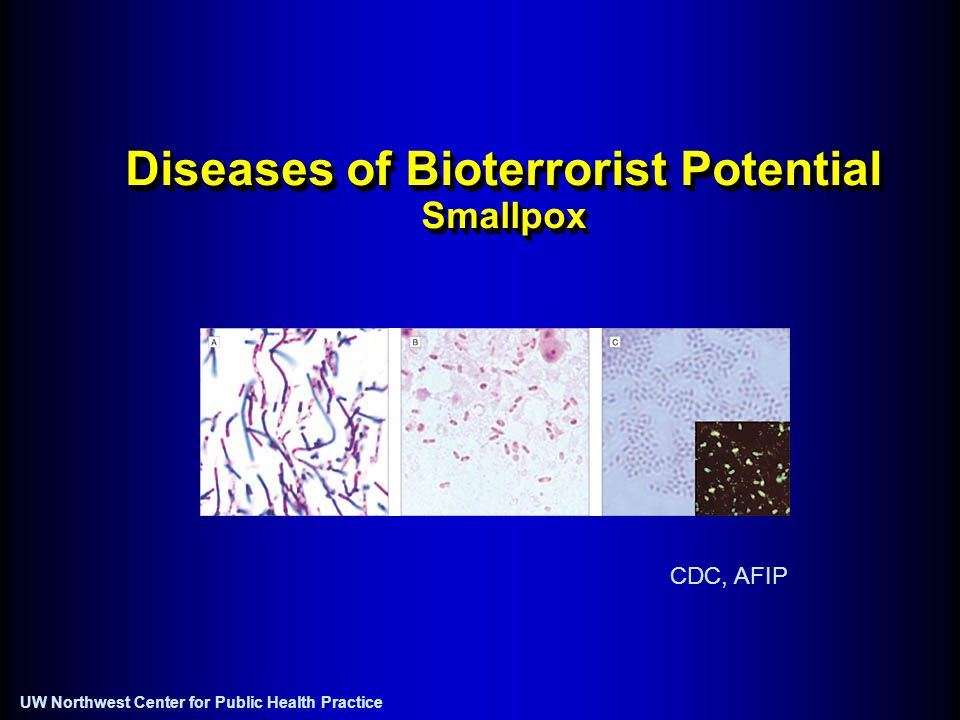 Diseases of Bioterrorist Potential
Smallpox

A

B

C

CDC, AFIP

UW Northwest Center for Public Health Practice